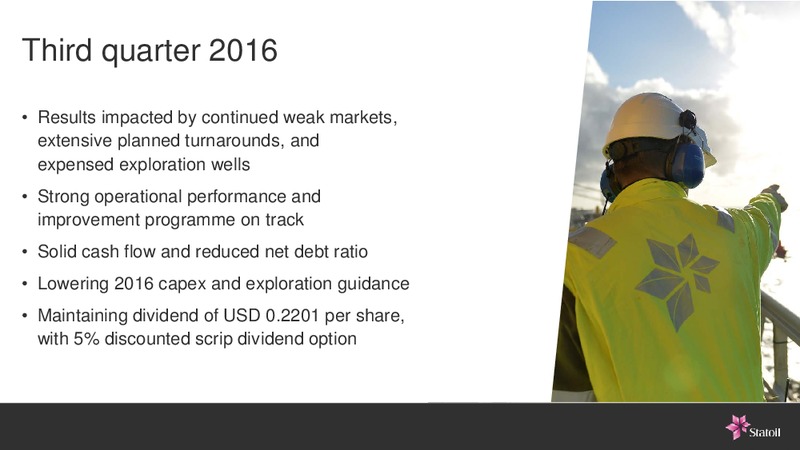 Third quarter 2016

• Results impacted by continued weak markets, extensive planned turnarounds, and expensed exploration wells

• Strong operational performance and improvement programme on track

• Solid cash flow and reduced net debt ratio

• Lowering 2016 capex and exploration guidance

• Maintaining dividend of USD 0.2201 per share, with 5% discounted scrip dividend option

Statoil